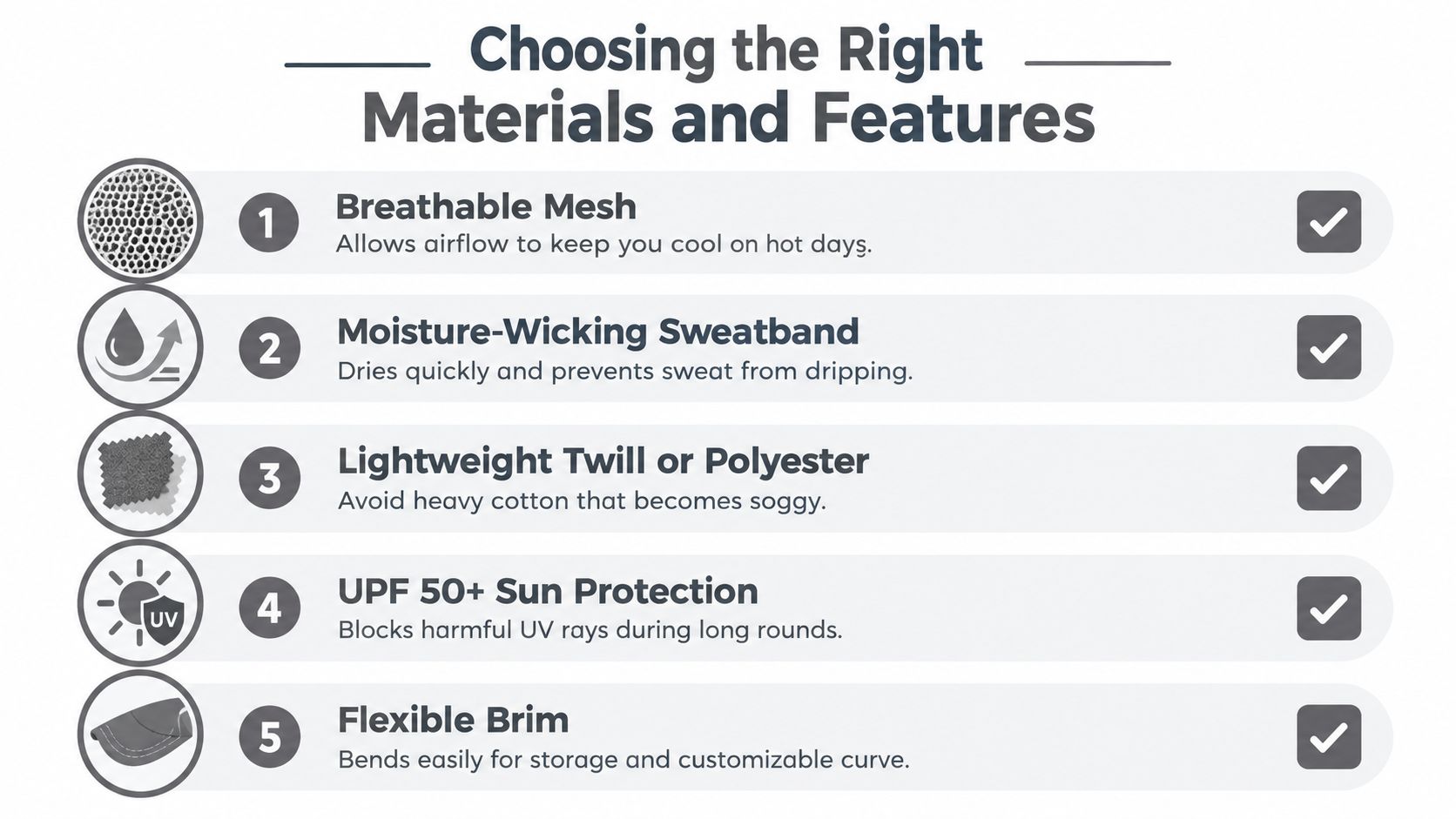 Choosing the Right
Materials and Features

1
Breathable Mesh
Allows airflow to keep you cool on hot days.

2
Moisture-Wicking Sweatband
Dries quickly and prevents sweat from dripping.

3
Lightweight Twill or Polyester
Avoid heavy cotton that becomes soggy.

UV
4
UPF 50+ Sun Protection
Blocks harmful UV rays during long rounds.

5
Flexible Brim
Bends easily for storage and customizable curve.